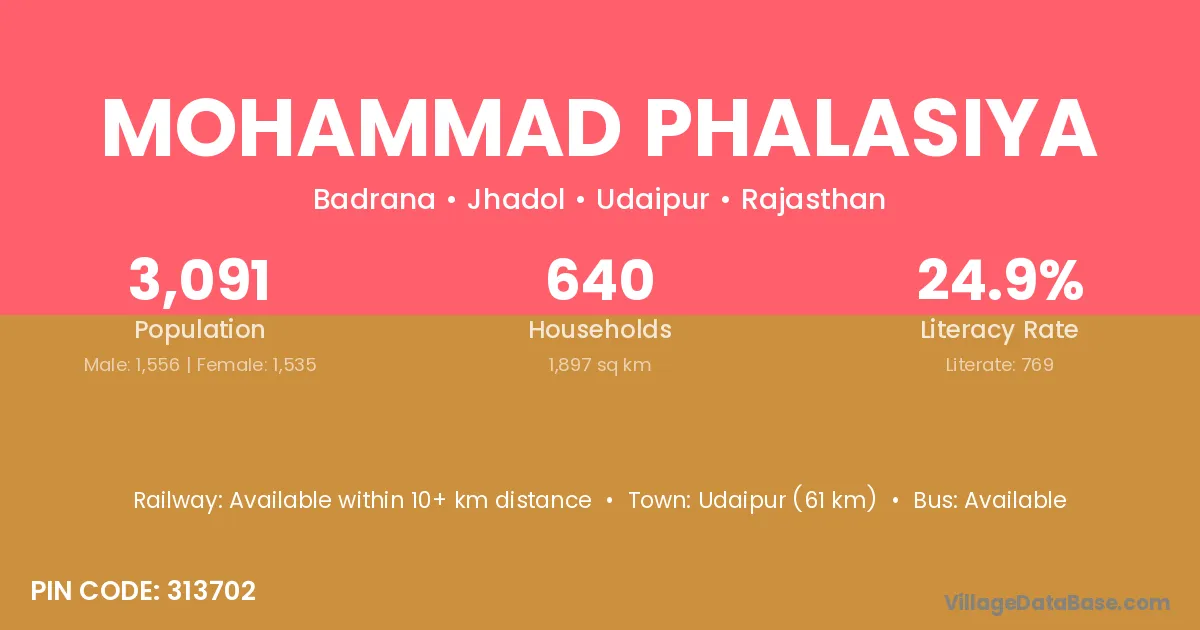 MOHAMMAD PHALASIYA

Badrana • Jhadol • Udaipur • Rajasthan

3,091
Population
Male: 1,556 | Female: 1,535

640
Households
1,897 sq km

24.9%
Literacy Rate
Literate: 769

Railway: Available within 10+ km distance • Town: Udaipur (61 km) • Bus: Available

PIN CODE: 313702

VillageDataBase.com